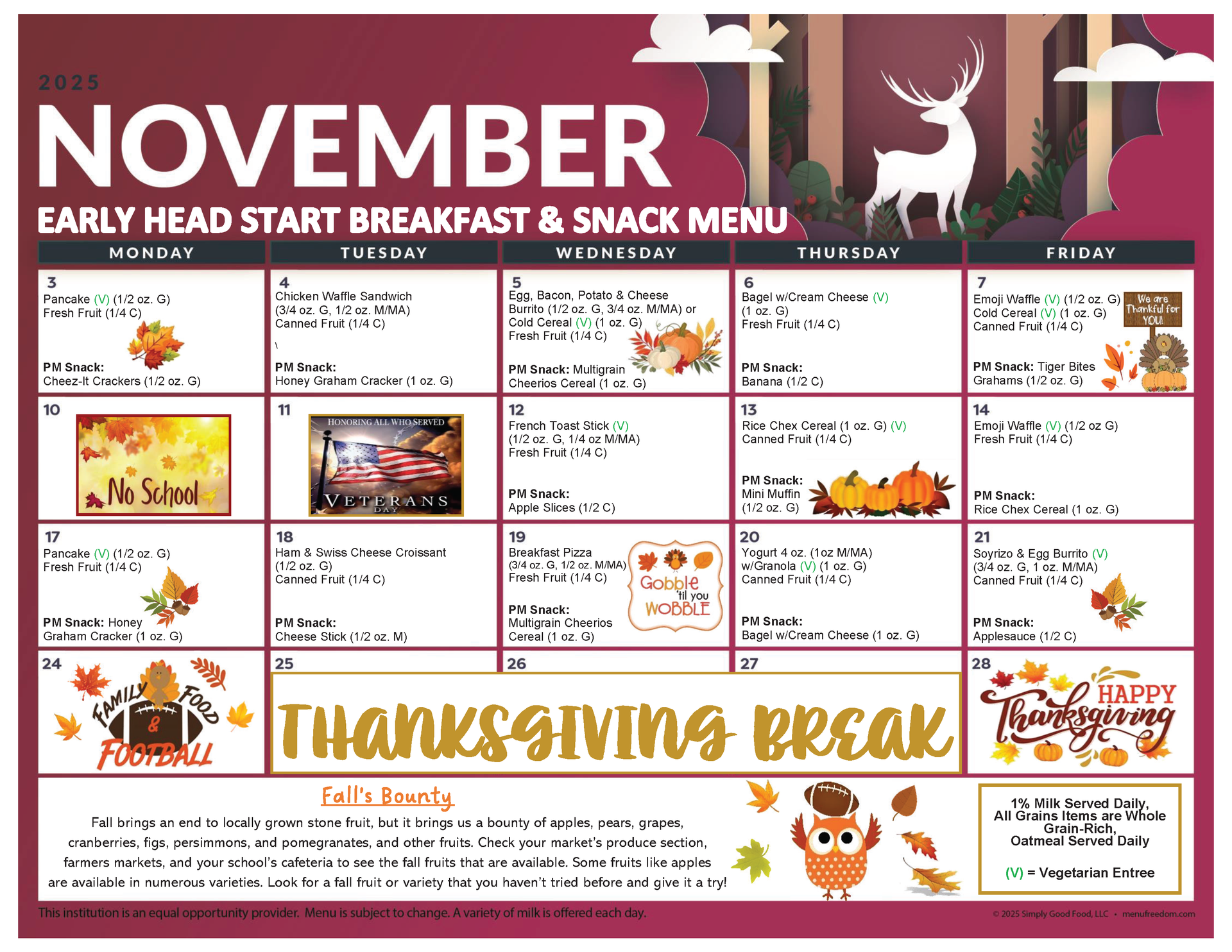 2025

NOVEMBER

EARLY HEAD START BREAKFAST & SNACK MENU

| MONDAY | TUESDAY | WEDNESDAY | THURSDAY | FRIDAY |
|---|---|---|---|---|
| 3 Pancake (V) (1/2 oz. G) Fresh Fruit (1/4 C) PM Snack: Cheez-It Crackers (1/2 oz. G) | 4 Chicken Waffle Sandwich (3/4 oz. G, 1/2 oz. M/MA) Canned Fruit (1/4 C) \ PM Snack: Honey Graham Cracker (1 oz. G) | 5 Egg, Bacon, Potato & Cheese Burrito (1/2 oz. G, 3/4 oz. M/MA) or Cold Cereal (V) (1 oz. G) Fresh Fruit (1/4 C) PM Snack: Multigrain Cheerios Cereal (1 oz. G) | 6 Bagel w/Cream Cheese (V) (1 oz. G) Fresh Fruit (1/4 C) PM Snack: Banana (1/2 C) | 7 Emoji Waffle (V) (1/2 oz. G) Cold Cereal (V) (1 oz. G) Canned Fruit (1/4 C) We are Thankful for YOU! PM Snack: Tiger Bites Grahams (1/2 oz. G) |
| 10 No School | 11 HONORING ALL WHO SERVED VETERANS DAY | 12 French Toast Stick (V) (1/2 oz. G, 1/4 oz M/MA) Fresh Fruit (1/4 C) PM Snack: Apple Slices (1/2 C) | 13 Rice Chex Cereal (1 oz. G) (V) Canned Fruit (1/4 C) PM Snack: Mini Muffin (1/2 oz. G) | 14 Emoji Waffle (V) (1/2 oz G) Fresh Fruit (1/4 C) PM Snack: Rice Chex Cereal (1 oz. G) |
| 17 Pancake (V) (1/2 oz. G) Fresh Fruit (1/4 C) PM Snack: Honey Graham Cracker (1 oz. G) | 18 Ham & Swiss Cheese Croissant (1/2 oz. G) Canned Fruit (1/4 C) PM Snack: Cheese Stick (1/2 oz. M) | 19 Breakfast Pizza (3/4 oz. G, 1/2 oz. M/MA) Fresh Fruit (1/4 C) Gobble 'til you WOBBLE PM Snack: Multigrain Cheerios Cereal (1 oz. G) | 20 Yogurt 4 oz. (1oz M/MA) w/Granola (V) (1 oz. G) Canned Fruit (1/4 C) PM Snack: Bagel w/Cream Cheese (1 oz. G) | 21 Soyrizo & Egg Burrito (V) (3/4 oz. G, 1 oz. M/MA) Canned Fruit (1/4 C) PM Snack: Applesauce (1/2 C) |
| 24 FAMILY FOOD & FOOTBALL | 25 THANKSGIVING BREAK | 26 | 27 | 28 HAPPY Thanksgiving |

Fall's Bounty
Fall brings an end to locally grown stone fruit, but it brings us a bounty of apples, pears, grapes, cranberries, figs, persimmons, and pomegranates, and other fruits. Check your market's produce section, farmers markets, and your school's cafeteria to see the fall fruits that are available. Some fruits like apples are available in numerous varieties. Look for a fall fruit or variety that you haven't tried before and give it a try!

1% Milk Served Daily, All Grains Items are Whole Grain-Rich, Oatmeal Served Daily

(V) = Vegetarian Entree

This institution is an equal opportunity provider. Menu is subject to change. A variety of milk is offered each day.

© 2025 Simply Good Food, LLC • menufreedom.com